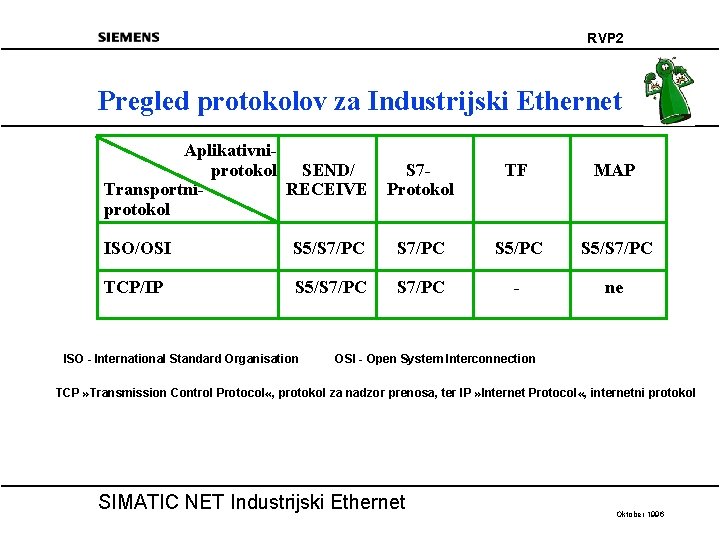 SIEMENS

RVP2

Pregled protokolov za Industrijski Ethernet

| Aplikativni-protokol / Transportni-protokol | SEND/ RECEIVE | S7-Protokol | TF | MAP |
|---|---|---|---|---|
| ISO/OSI | S5/S7/PC | S7/PC | S5/PC | S5/S7/PC |
| TCP/IP | S5/S7/PC | S7/PC | - | ne |

ISO - International Standard Organisation

OSI - Open System Interconnection

TCP »Transmission Control Protocol«, protokol za nadzor prenosa, ter IP »Internet Protocol«, internetni protokol

SIMATIC NET Industrijski Ethernet

Oktober 1996